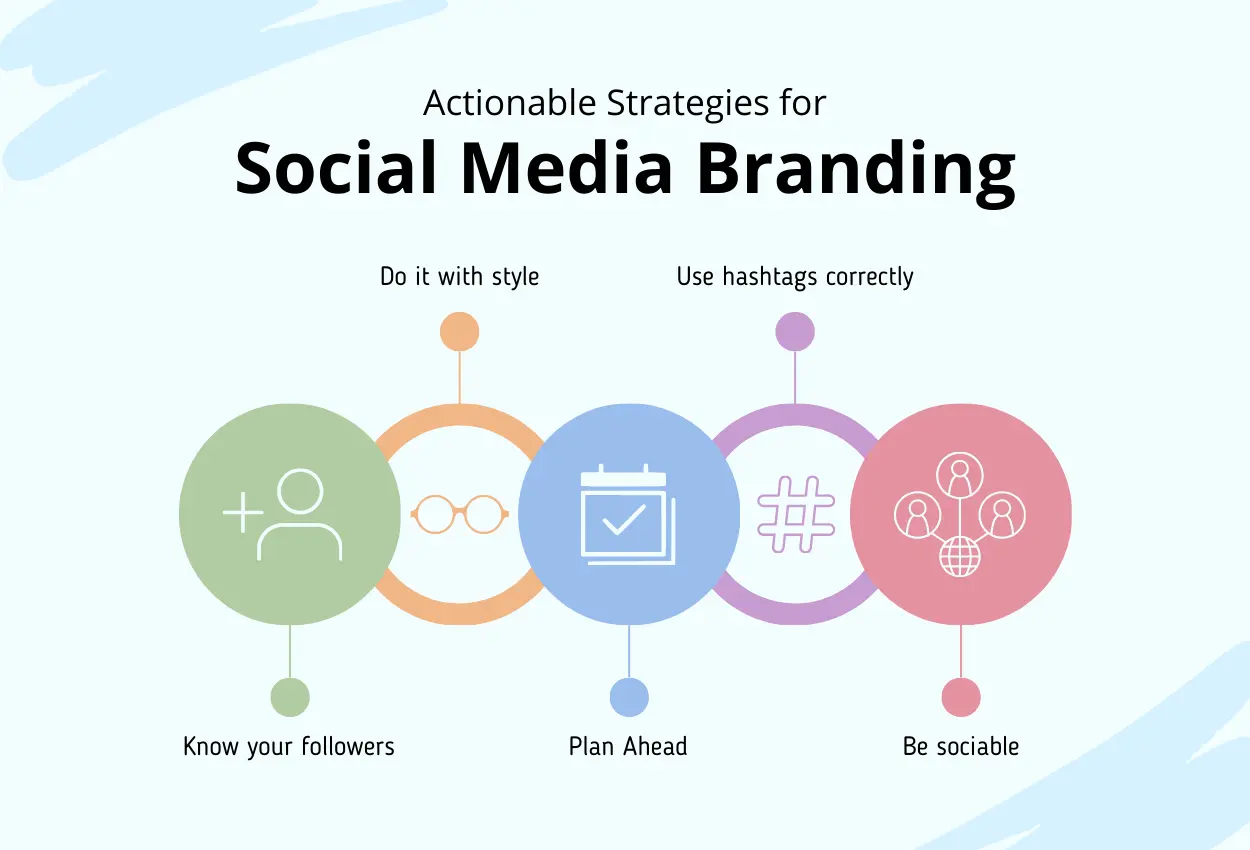 Actionable Strategies for
Social Media Branding

Do it with style

Use hashtags correctly

Know your followers

Plan Ahead

Be sociable